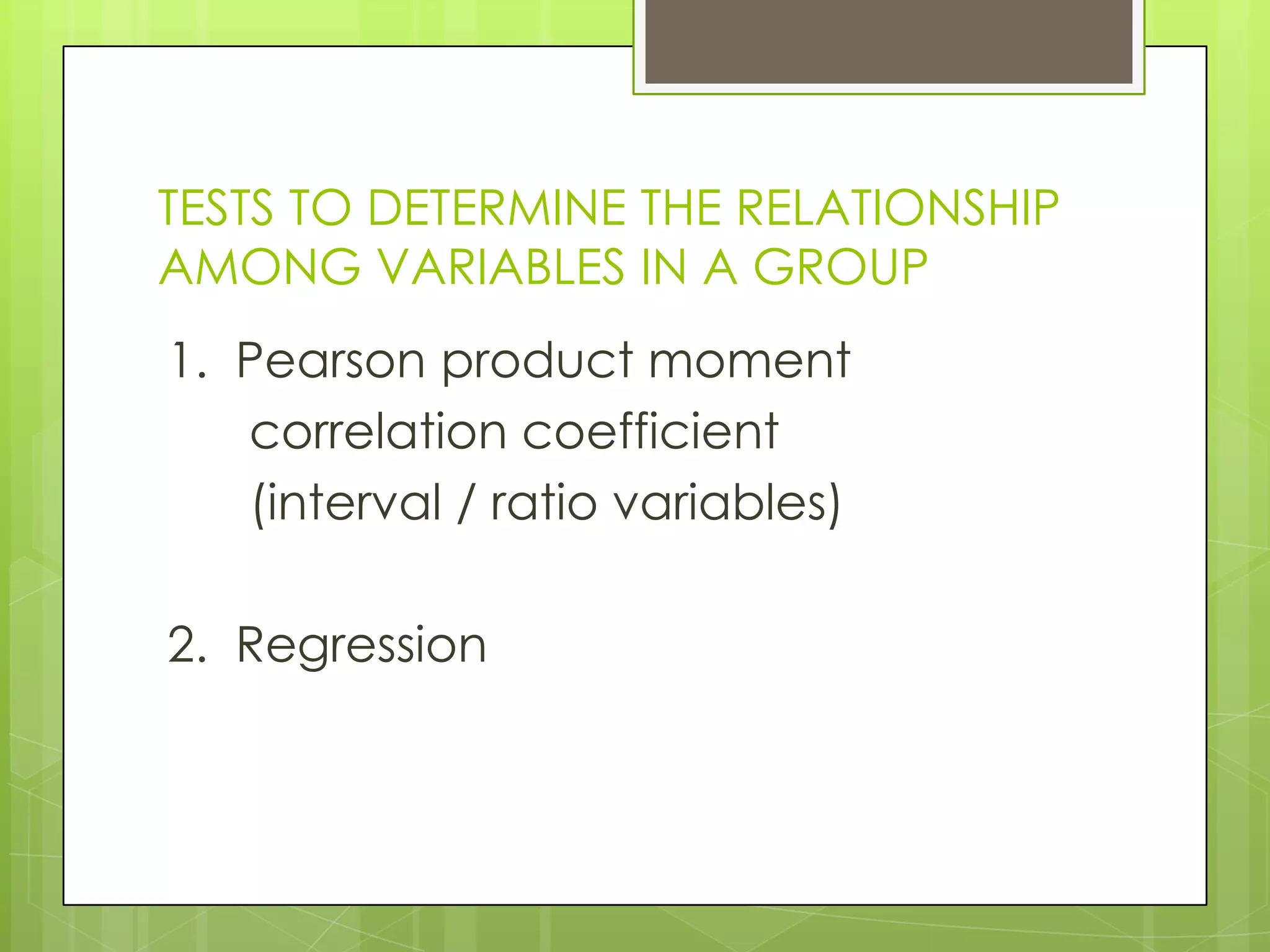 TESTS TO DETERMINE THE RELATIONSHIP AMONG VARIABLES IN A GROUP

1. Pearson product moment correlation coefficient (interval / ratio variables)

2. Regression